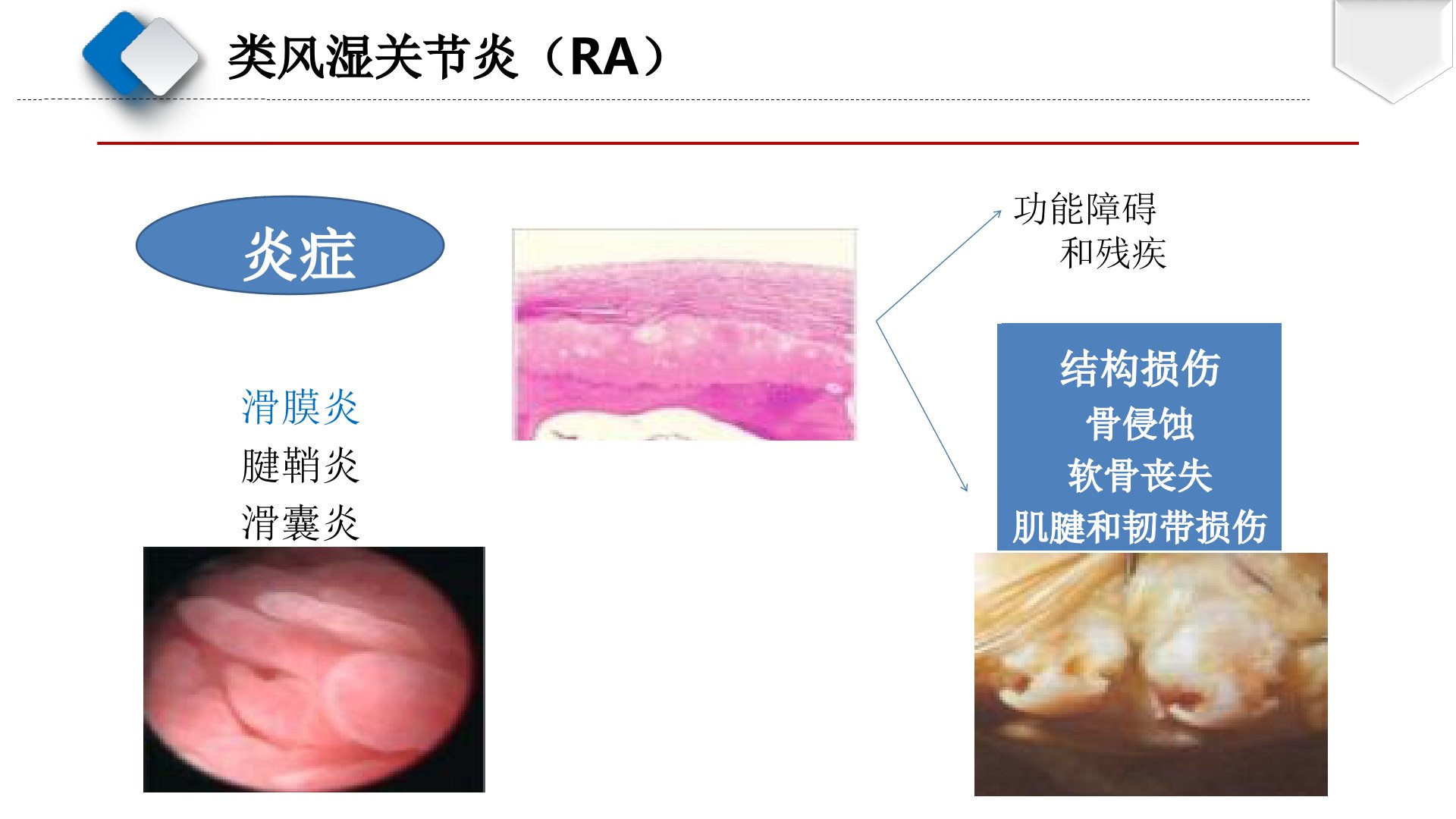 类风湿关节炎（RA）

炎症

滑膜炎
腱鞘炎
滑囊炎

功能障碍
和残疾

结构损伤
骨侵蚀
软骨丧失
肌腱和韧带损伤